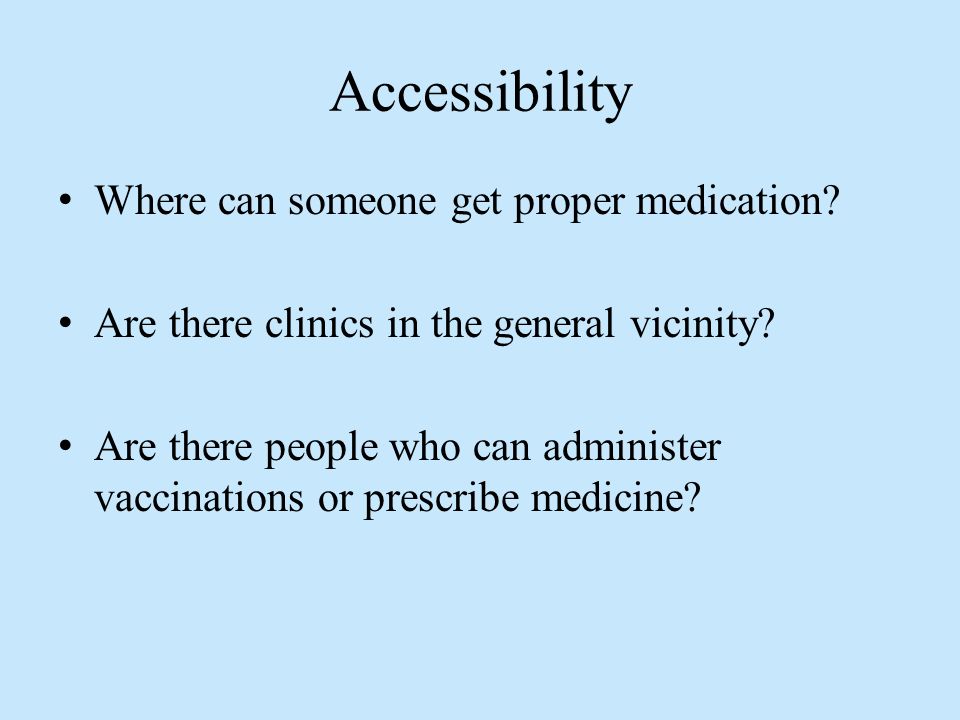 Accessibility

• Where can someone get proper medication?

• Are there clinics in the general vicinity?

• Are there people who can administer vaccinations or prescribe medicine?